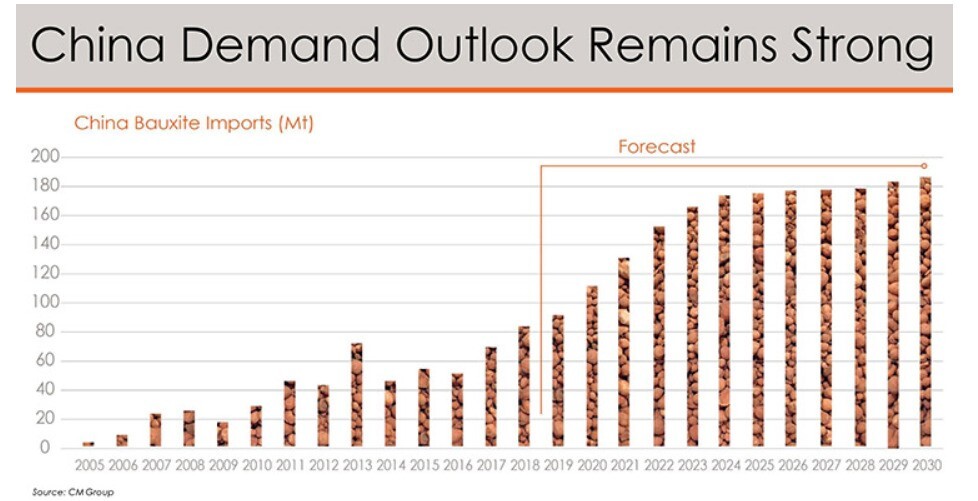 China Demand Outlook Remains Strong

China Bauxite Imports (Mt)

Forecast

200
180
160
140
120
100
80
60
40
20
0

2005 2006 2007 2008 2009 2010 2011 2012 2013 2014 2015 2016 2017 2018 2019 2020 2021 2022 2023 2024 2025 2026 2027 2028 2029 2030

Source: CM Group